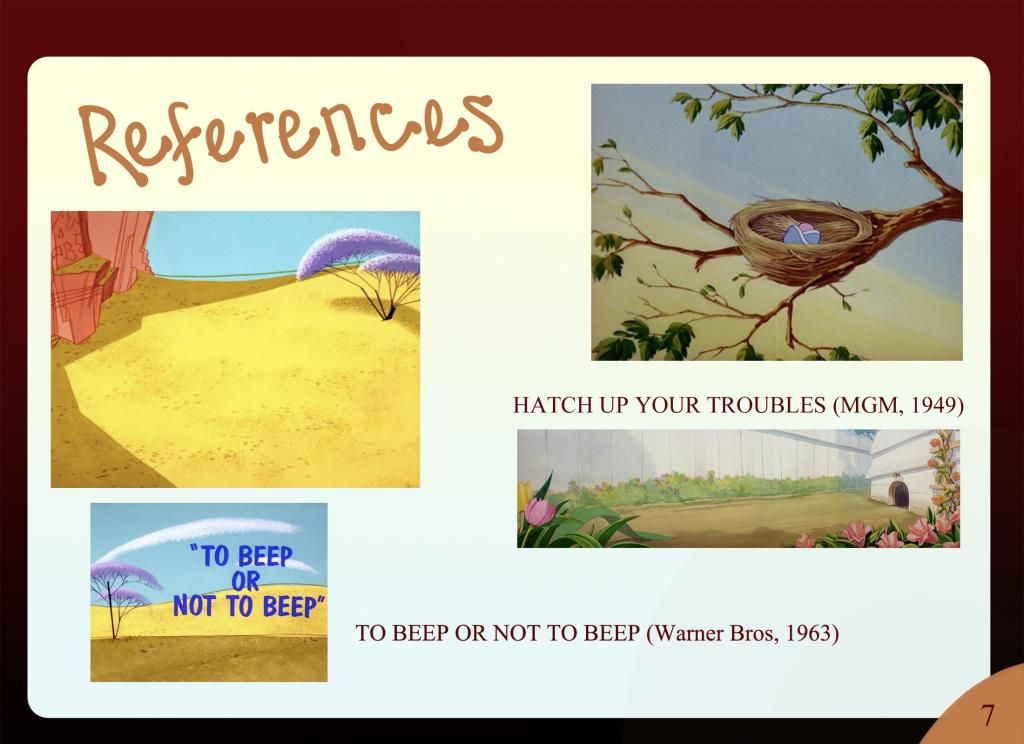 References

HATCH UP YOUR TROUBLES (MGM, 1949)

"TO BEEP OR NOT TO BEEP"

TO BEEP OR NOT TO BEEP (Warner Bros, 1963)

7